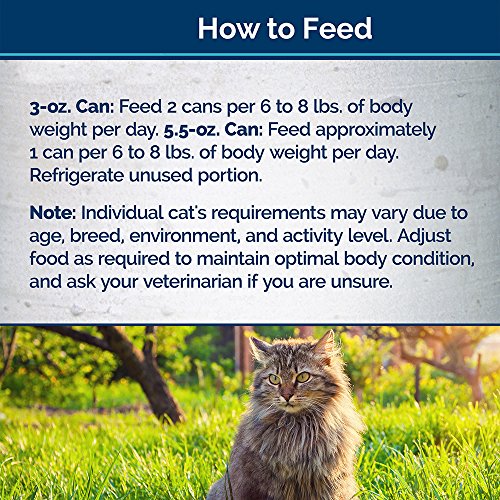 How to Feed

3-oz. Can: Feed 2 cans per 6 to 8 lbs. of body weight per day. 5.5-oz. Can: Feed approximately 1 can per 6 to 8 lbs. of body weight per day. Refrigerate unused portion.

Note: Individual cat's requirements may vary due to age, breed, environment, and activity level. Adjust food as required to maintain optimal body condition, and ask your veterinarian if you are unsure.